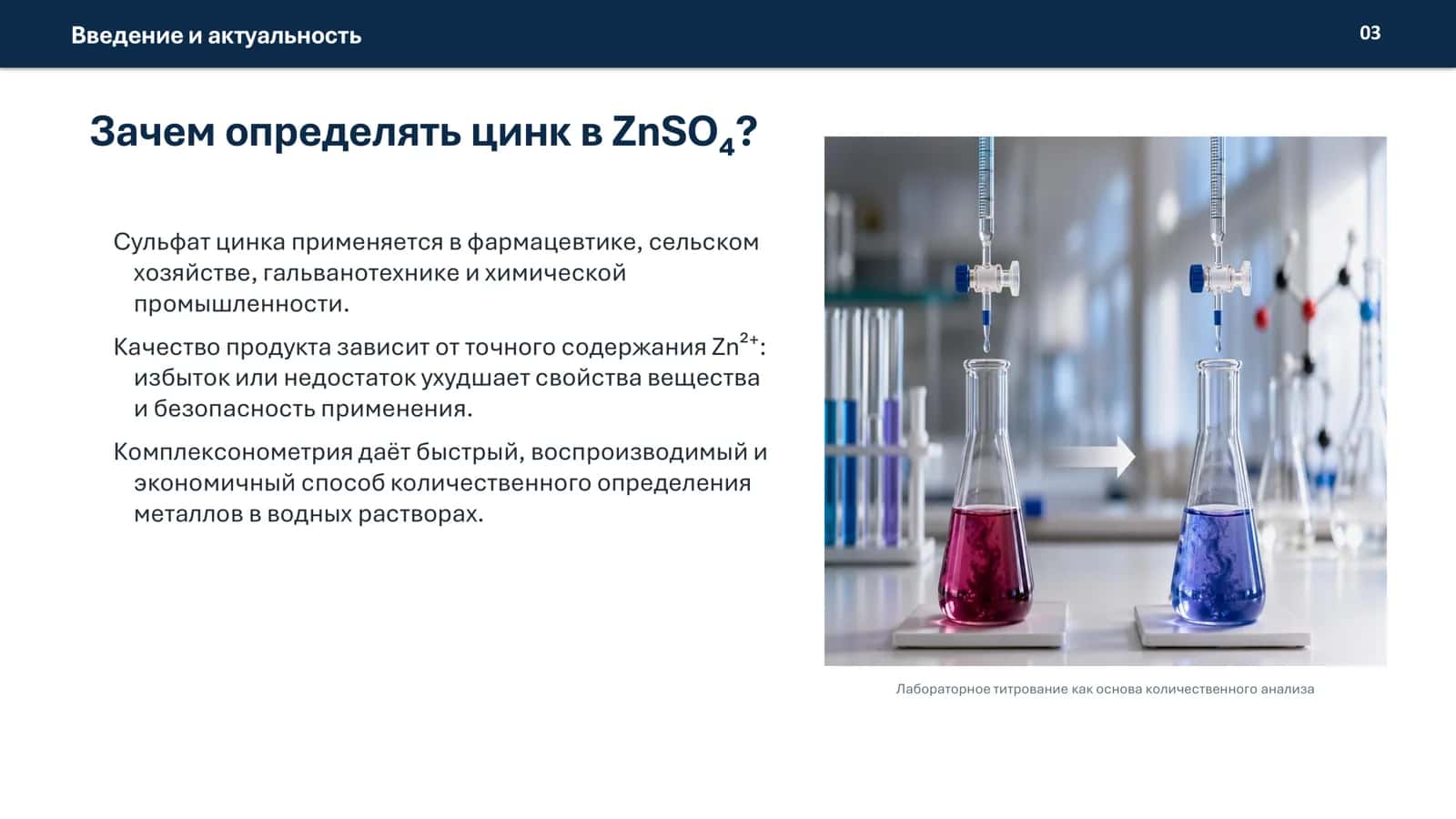 Введение и актуальность

03

Зачем определять цинк в $ZnSO_4$?

Сульфат цинка применяется в фармацевтике, сельском хозяйстве, гальванотехнике и химической промышленности.

Качество продукта зависит от точного содержания $Zn^{2+}$: избыток или недостаток ухудшает свойства вещества и безопасность применения.

Комплексонометрия даёт быстрый, воспроизводимый и экономичный способ количественного определения металлов в водных растворах.

Лабораторное титрование как основа количественного анализа